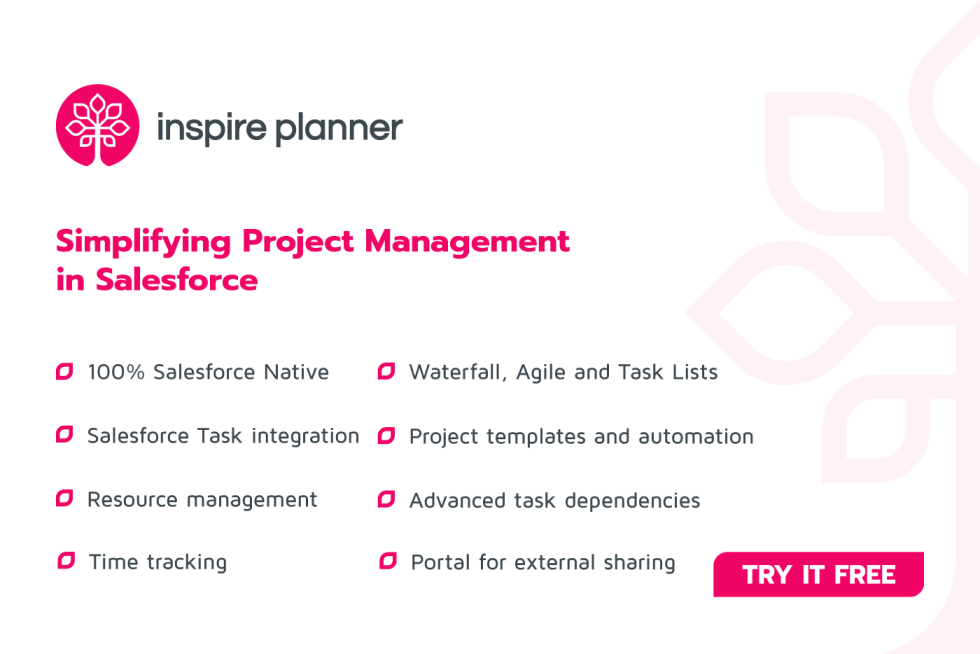 inspire planner

Simplifying Project Management in Salesforce

100% Salesforce Native

Salesforce Task integration

Resource management

Time tracking

Waterfall, Agile and Task Lists

Project templates and automation

Advanced task dependencies

Portal for external sharing

TRY IT FREE